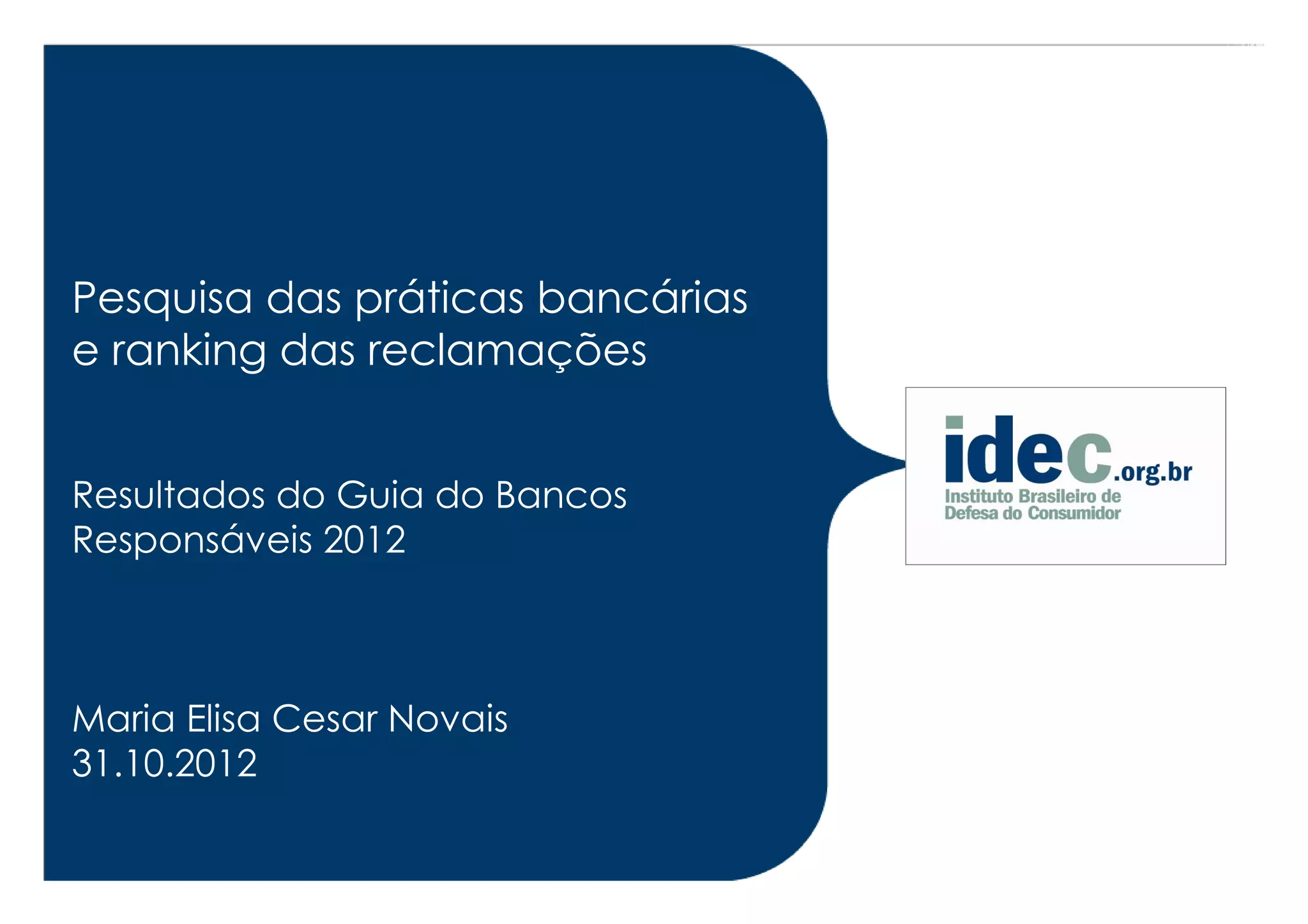 Pesquisa das práticas bancárias e ranking das reclamações

Resultados do Guia do Bancos Responsáveis 2012

Maria Elisa Cesar Novais
31.10.2012

idec.org.br
Instituto Brasileiro de Defesa do Consumidor